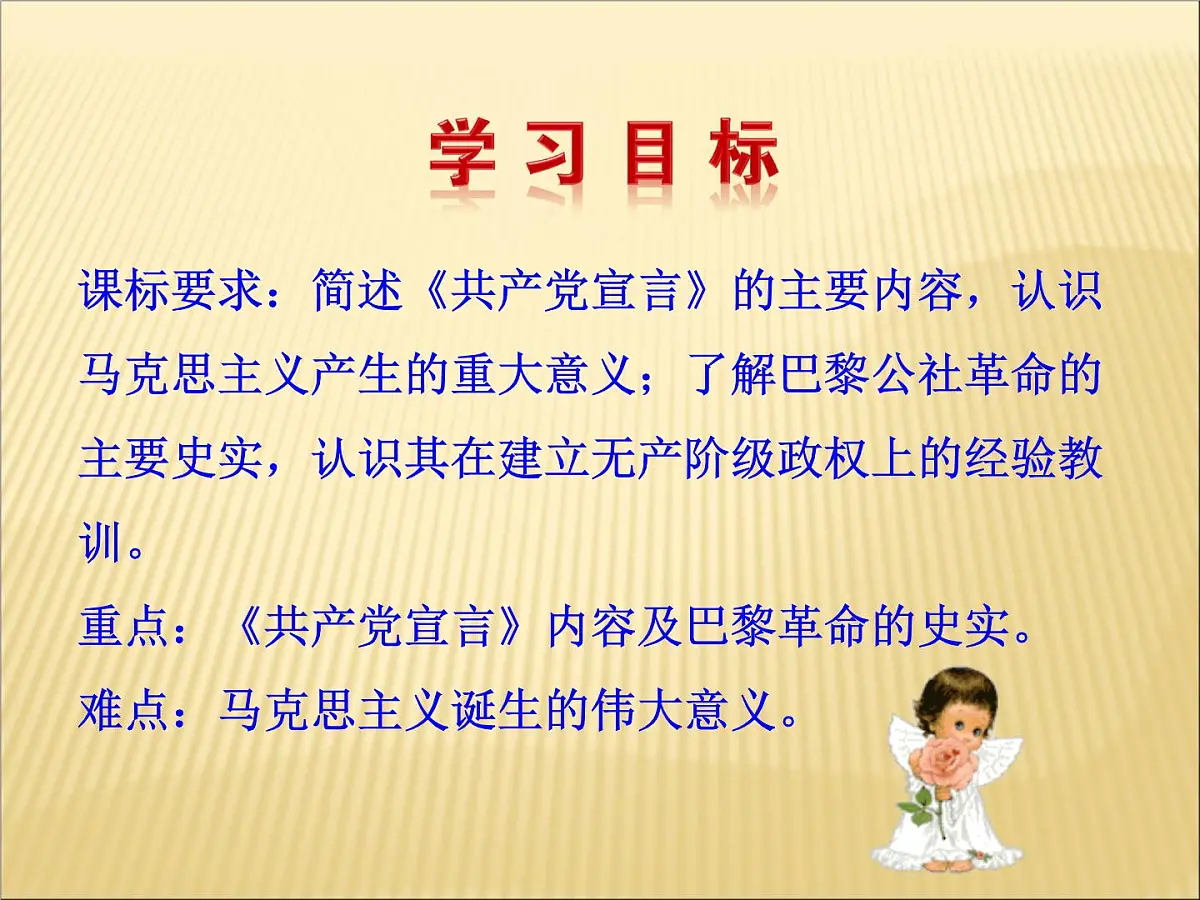 学习目标

课标要求：简述《共产党宣言》的主要内容，认识马克思主义产生的重大意义；了解巴黎公社革命的主要史实，认识其在建立无产阶级政权上的经验教训。

重点：《共产党宣言》内容及巴黎革命的史实。

难点：马克思主义诞生的伟大意义。